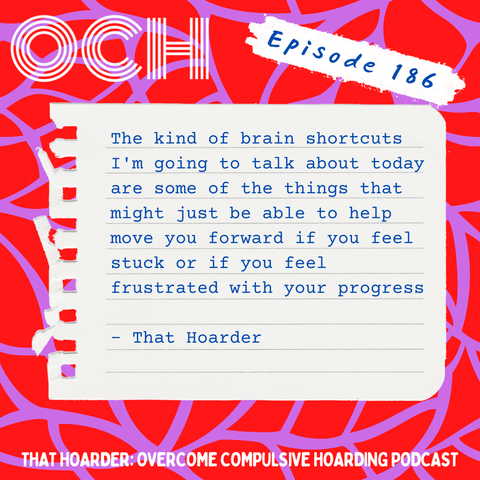 OCH

Episode 186

The kind of brain shortcuts I'm going to talk about today are some of the things that might just be able to help move you forward if you feel stuck or if you feel frustrated with your progress

- That Hoarder

THAT HOARDER: OVERCOME COMPULSIVE HOARDING PODCAST